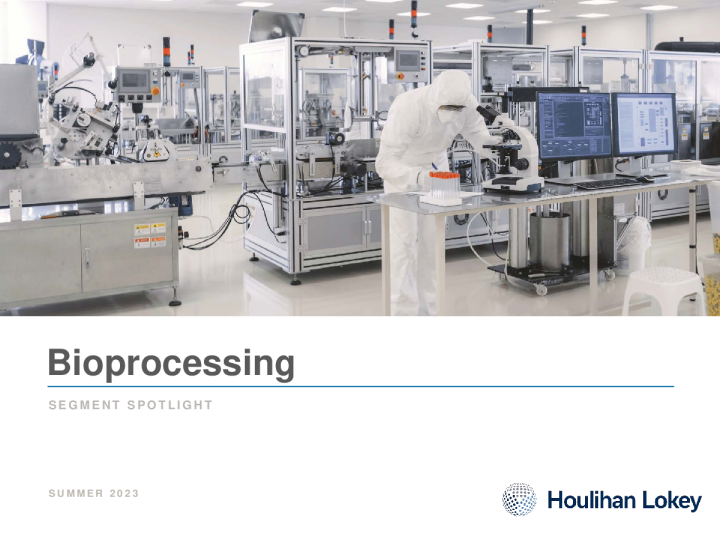 Bioprocessing

SEGMENT SPOTLIGHT

SUMMER 2023

Houlihan Lokey